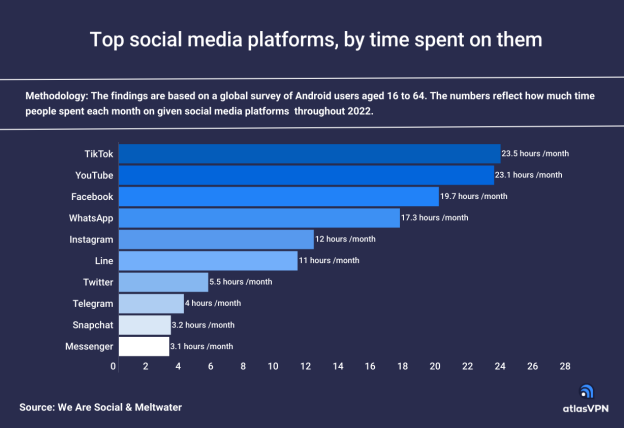 Top social media platforms, by time spent on them

Methodology: The findings are based on a global survey of Android users aged 16 to 64. The numbers reflect how much time people spent each month on given social media platforms throughout 2022.

TikTok 23.5 hours /month
YouTube 23.1 hours /month
Facebook 19.7 hours /month
WhatsApp 17.3 hours /month
Instagram 12 hours /month
Line 11 hours /month
Twitter 5.5 hours /month
Telegram 4 hours /month
Snapchat 3.2 hours /month
Messenger 3.1 hours /month

0 2 4 6 8 10 12 14 16 18 20 22 24 26 28

Source: We Are Social & Meltwater

atlasVPN